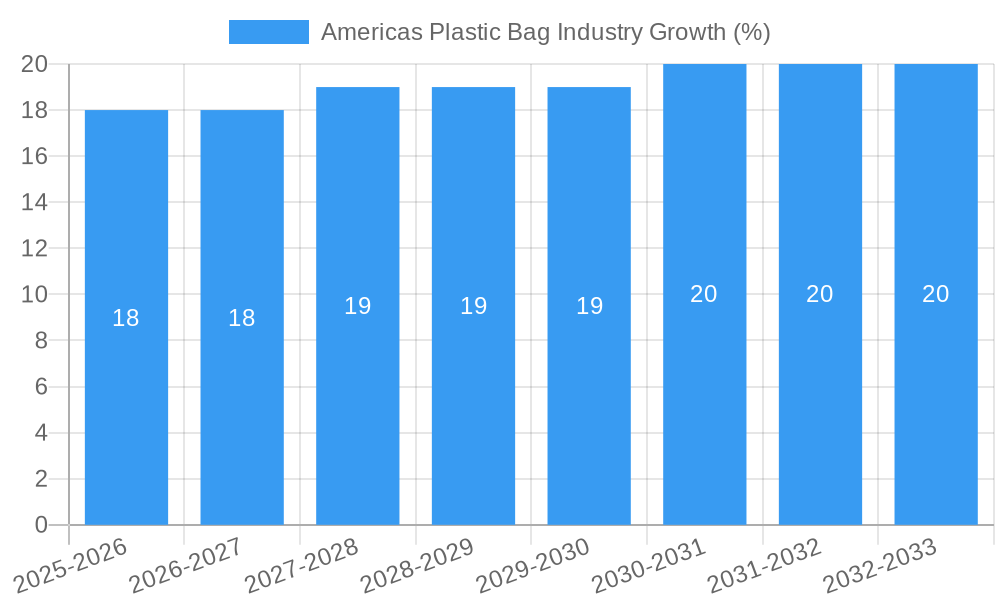 Americas Plastic Bag Industry Growth (%)

20
18
16
14
12
10
8
6
4
2
0

18
18
19
19
19
20
20
20

2025-2026
2026-2027
2027-2028
2028-2029
2029-2030
2030-2031
2031-2032
2032-2033